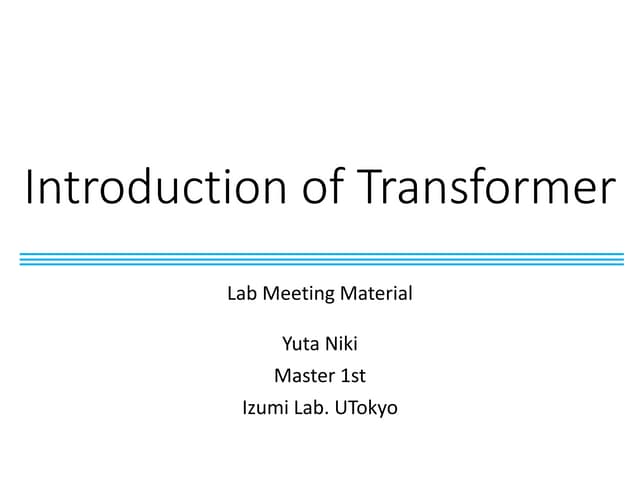 Introduction of Transformer

Lab Meeting Material

Yuta Niki
Master 1st
Izumi Lab. UTokyo